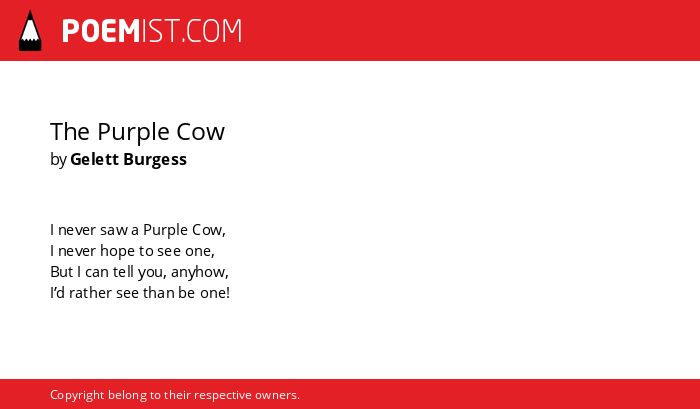 POEMIST.COM

The Purple Cow
by Gelett Burgess

I never saw a Purple Cow,
I never hope to see one,
But I can tell you, anyhow,
I'd rather see than be one!

Copyright belong to their respective owners.